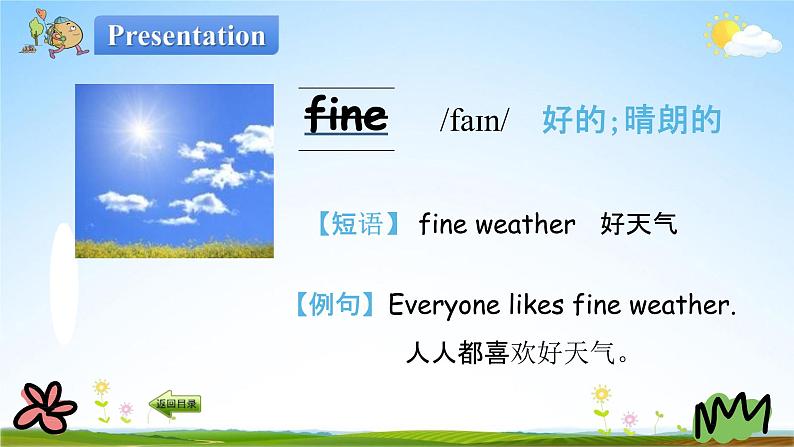 Presentation

fine /faɪn/ 好的;晴朗的

【短语】 fine weather 好天气

【例句】Everyone likes fine weather.
人人都喜欢好天气。

返回目录